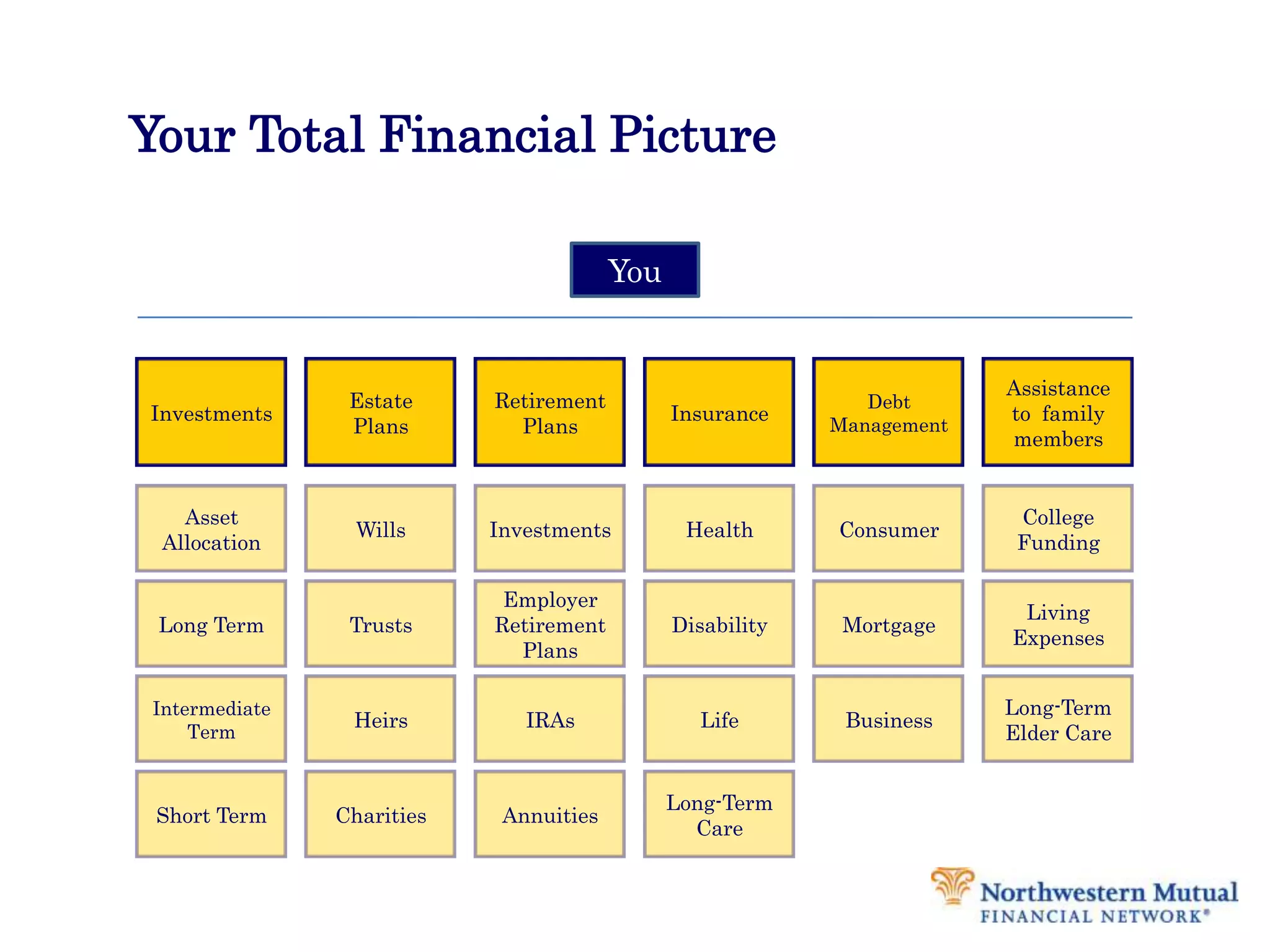 Your Total Financial Picture

You

| Investments | Estate Plans | Retirement Plans | Insurance | Debt Management | Assistance to family members |
|---|---|---|---|---|---|
| Asset Allocation | Wills | Investments | Health | Consumer | College Funding |
| Long Term | Trusts | Employer Retirement Plans | Disability | Mortgage | Living Expenses |
| Intermediate Term | Heirs | IRAs | Life | Business | Long-Term Elder Care |
| Short Term | Charities | Annuities | Long-Term Care | | |

Northwestern Mutual
FINANCIAL NETWORK®